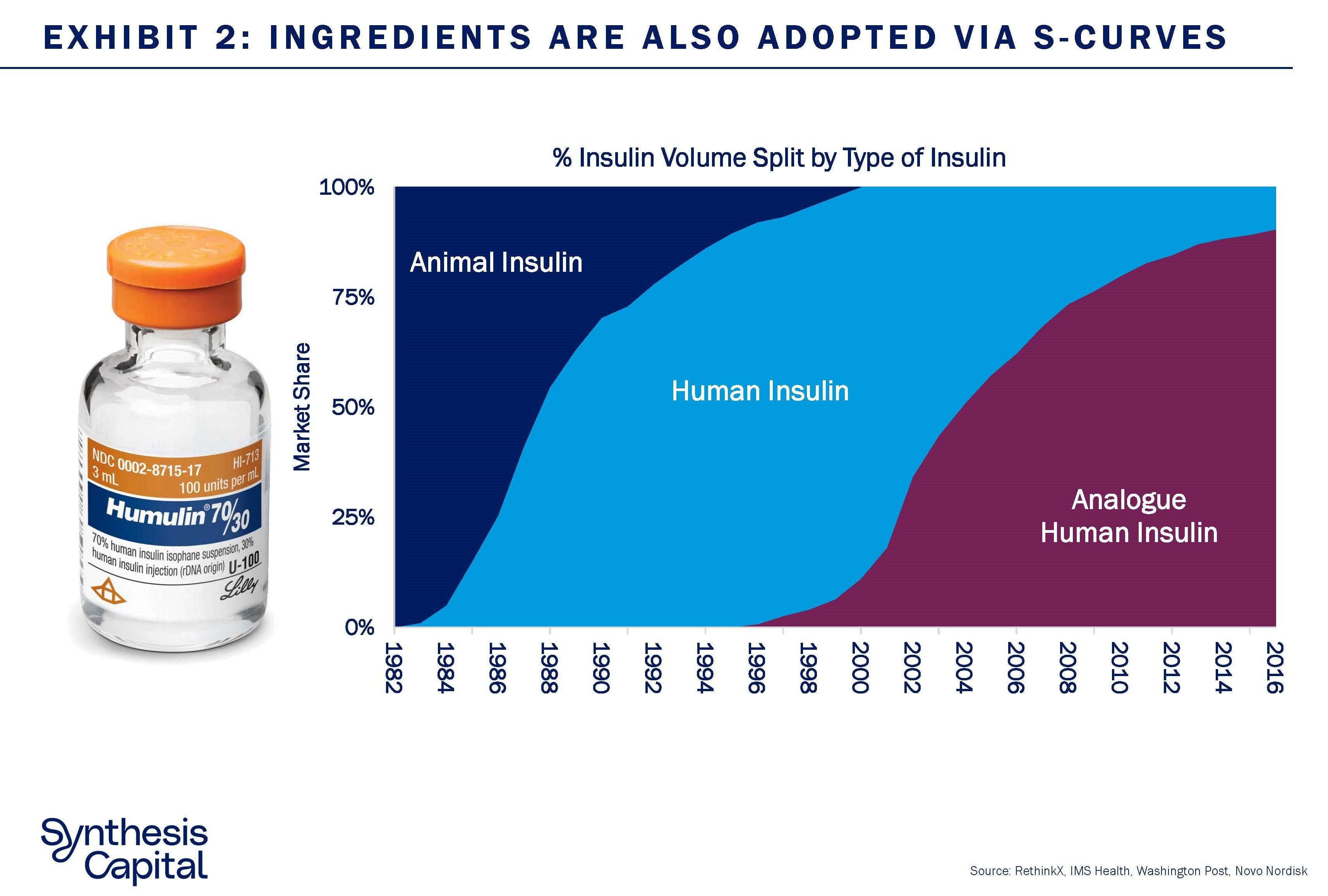 EXHIBIT 2: INGREDIENTS ARE ALSO ADOPTED VIA S-CURVES

NDC 0002-8715-17 HI-713
3 mL 100 units per mL
Humulin® 70/30
70% human insulin isophane suspension, 30% human insulin injection (rDNA origin) U-100
Lilly

% Insulin Volume Split by Type of Insulin

Market Share

100%
75%
50%
25%
0%

Animal Insulin
Human Insulin
Analogue Human Insulin

1982
1984
1986
1988
1990
1992
1994
1996
1998
2000
2002
2004
2006
2008
2010
2012
2014
2016

Synthesis Capital

Source: RethinkX, IMS Health, Washington Post, Novo Nordisk